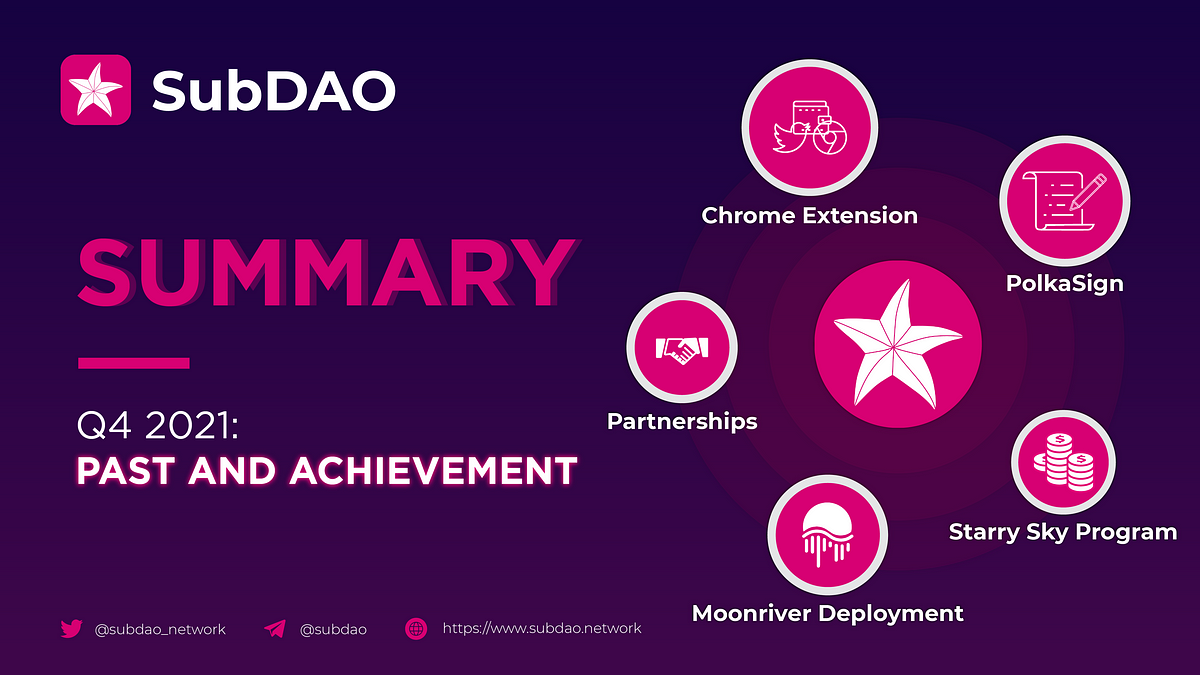 SubDAO

SUMMARY

Q4 2021:
PAST AND ACHIEVEMENT

Chrome Extension

PolkaSign

Partnerships

Starry Sky Program

Moonriver Deployment

@subdao_network @subdao https://www.subdao.network